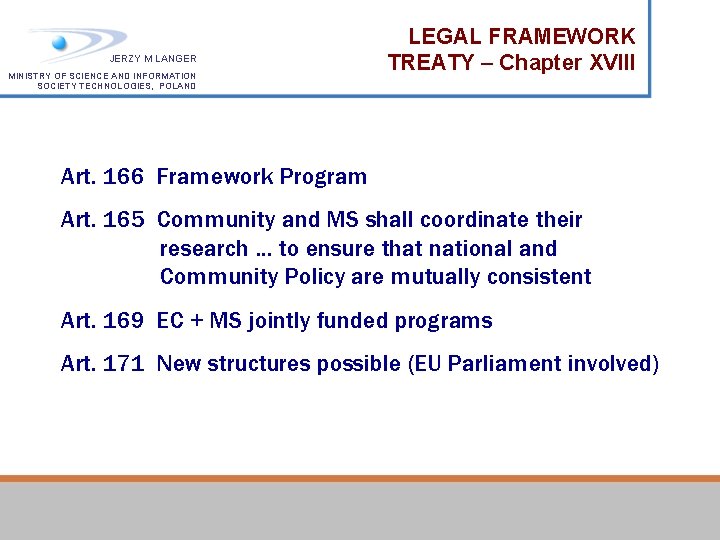 JERZY M LANGER
MINISTRY OF SCIENCE AND INFORMATION SOCIETY TECHNOLOGIES, POLAND

LEGAL FRAMEWORK
TREATY – Chapter XVIII

Art. 166 Framework Program

Art. 165 Community and MS shall coordinate their research ... to ensure that national and Community Policy are mutually consistent

Art. 169 EC + MS jointly funded programs

Art. 171 New structures possible (EU Parliament involved)